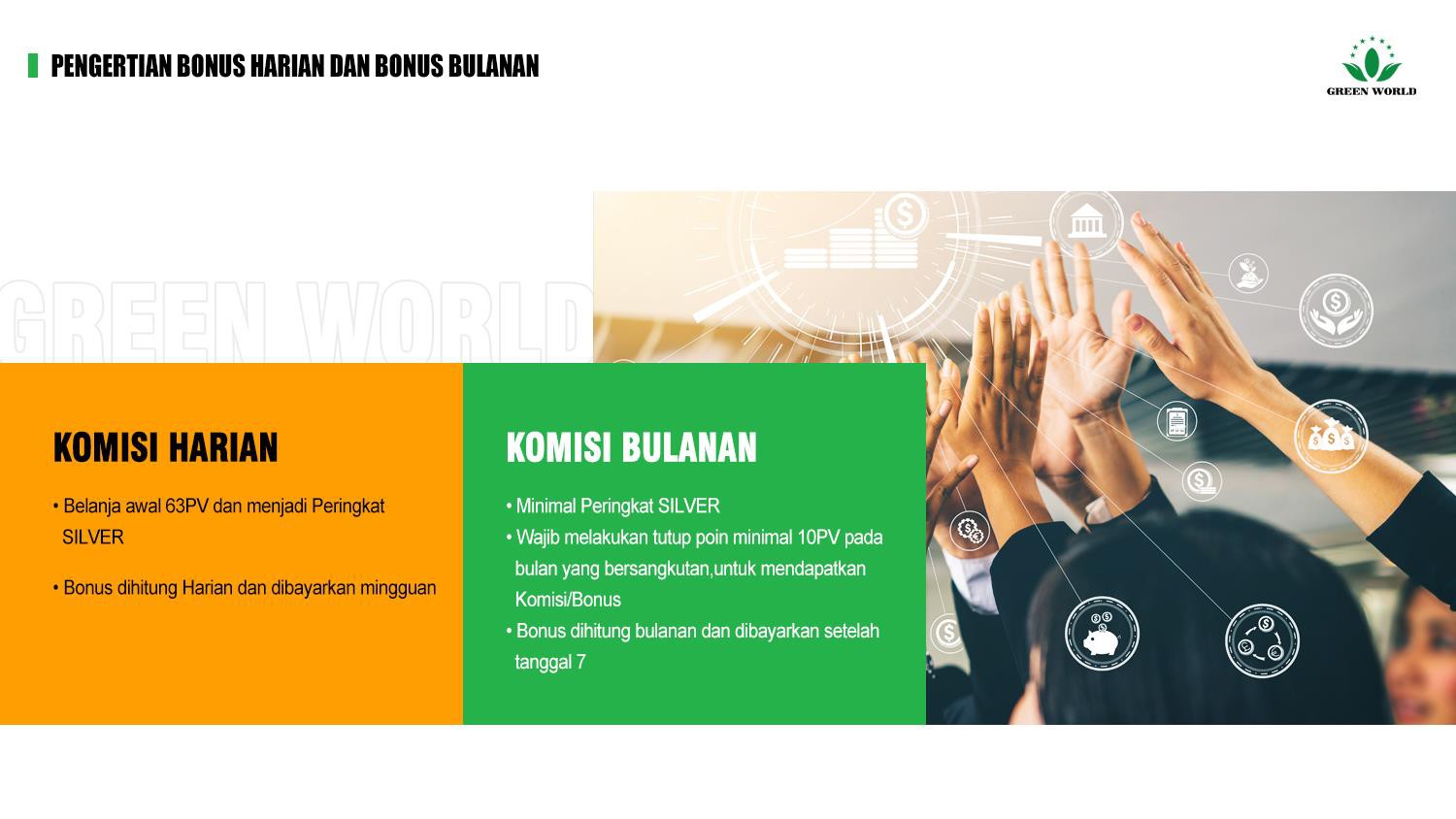 PENGERTIAN BONUS HARIAN DAN BONUS BULANAN

GREEN WORLD

GREEN WORLD

KOMISI HARIAN

• Belanja awal 63PV dan menjadi Peringkat SILVER

• Bonus dihitung Harian dan dibayarkan mingguan

KOMISI BULANAN

• Minimal Peringkat SILVER
• Wajib melakukan tutup poin minimal 10PV pada bulan yang bersangkutan,untuk mendapatkan Komisi/Bonus
• Bonus dihitung bulanan dan dibayarkan setelah tanggal 7